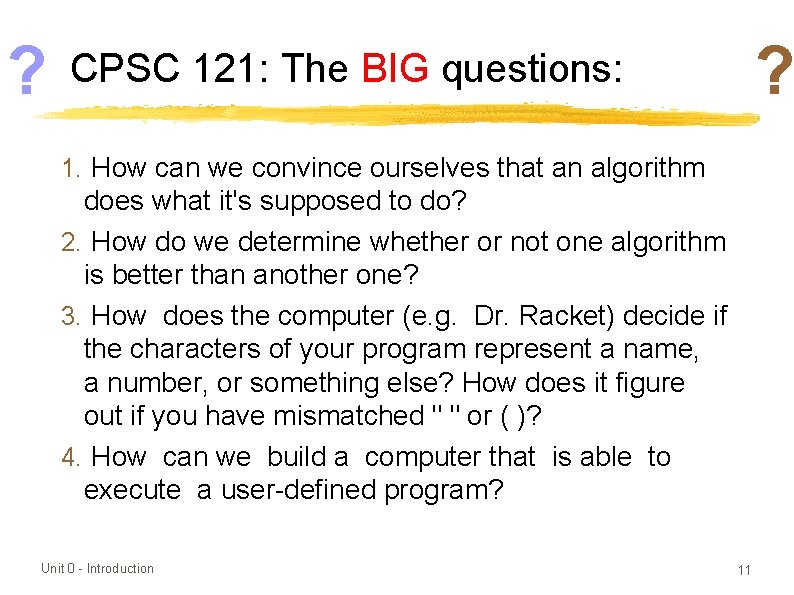 ? CPSC 121: The BIG questions: ?

1. How can we convince ourselves that an algorithm does what it's supposed to do?

2. How do we determine whether or not one algorithm is better than another one?

3. How does the computer (e.g. Dr. Racket) decide if the characters of your program represent a name, a number, or something else? How does it figure out if you have mismatched " " or ( )?

4. How can we build a computer that is able to execute a user-defined program?

Unit 0 - Introduction

11